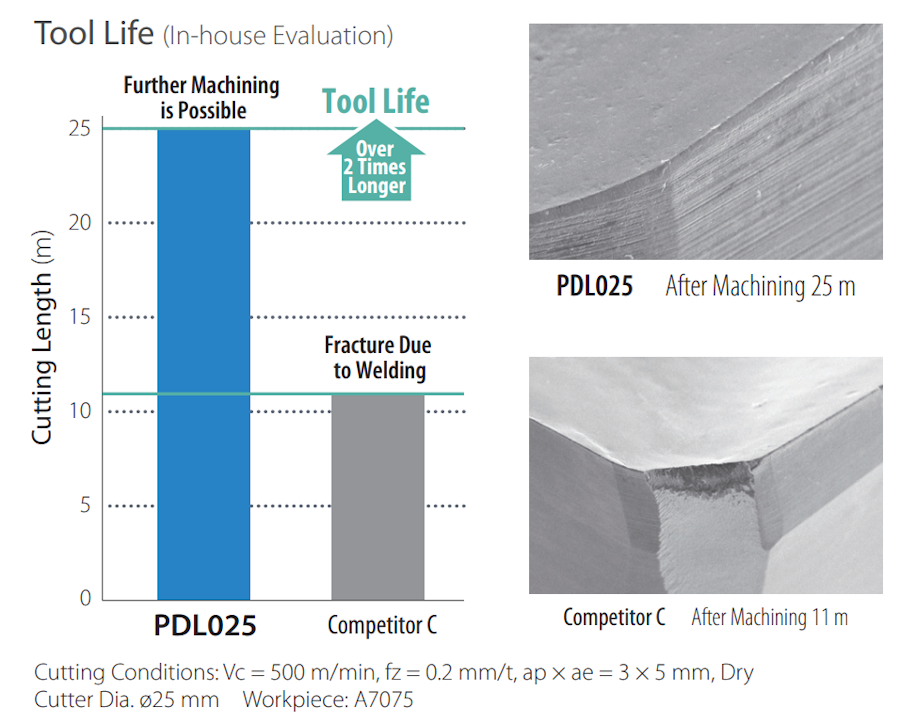 Tool Life (In-house Evaluation)

Further Machining is Possible

Tool Life

Over 2 Times Longer

Fracture Due to Welding

Cutting Length (m)

25

20

15

10

5

0

PDL025

Competitor C

PDL025 After Machining 25 m

Competitor C After Machining 11 m

Cutting Conditions: Vc = 500 m/min, fz = 0.2 mm/t, ap × ae = 3 × 5 mm, Dry
Cutter Dia. ø25 mm Workpiece: A7075